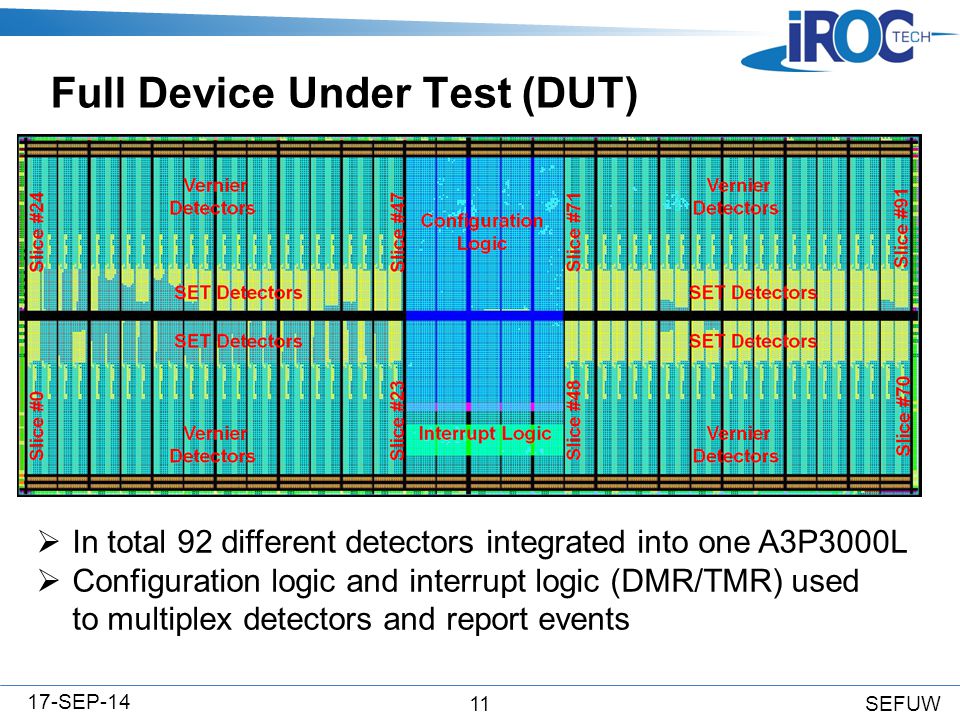 iROC TECH

Full Device Under Test (DUT)

Slice #24

Vernier Detectors

Slice #47

Configuration Logic

Slice #71

Vernier Detectors

Slice #91

SET Detectors

SET Detectors

SET Detectors

SET Detectors

Slice #0

Vernier Detectors

Slice #23

Interrupt Logic

Slice #48

Vernier Detectors

Slice #70

➢ In total 92 different detectors integrated into one A3P3000L
➢ Configuration logic and interrupt logic (DMR/TMR) used to multiplex detectors and report events

17-SEP-14

11

SEFUW